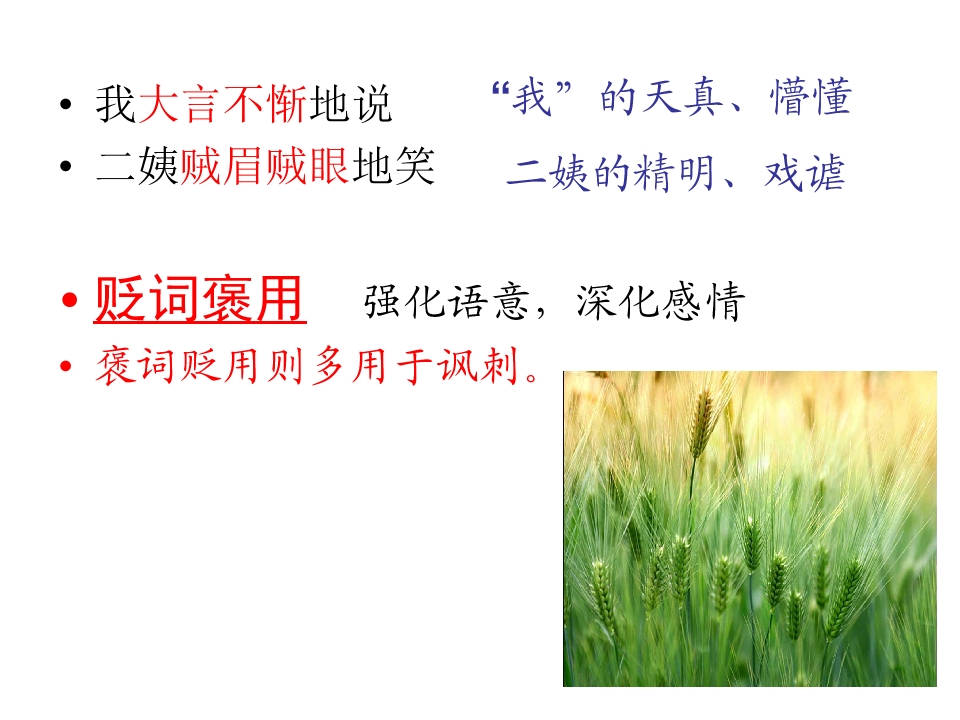 • 我大言不惭地说 “我”的天真、懵懂
• 二姨贼眉贼眼地笑 二姨的精明、戏谑

• 贬词褒用 强化语意，深化感情
• 褒词贬用则多用于讽刺。